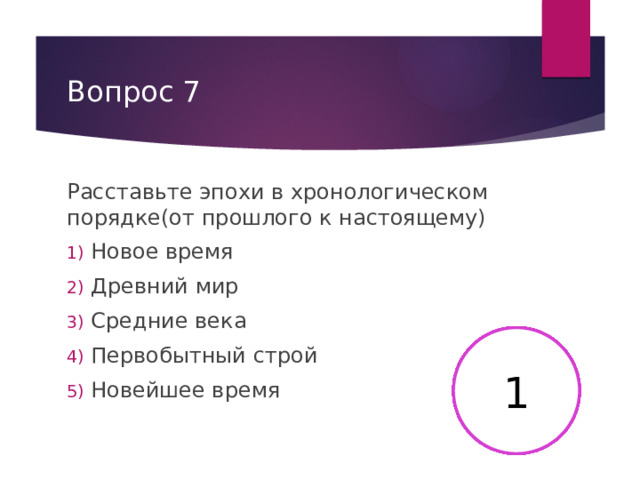 Вопрос 7

Расставьте эпохи в хронологическом порядке(от прошлого к настоящему)

1) Новое время
2) Древний мир
3) Средние века
4) Первобытный строй
5) Новейшее время

1